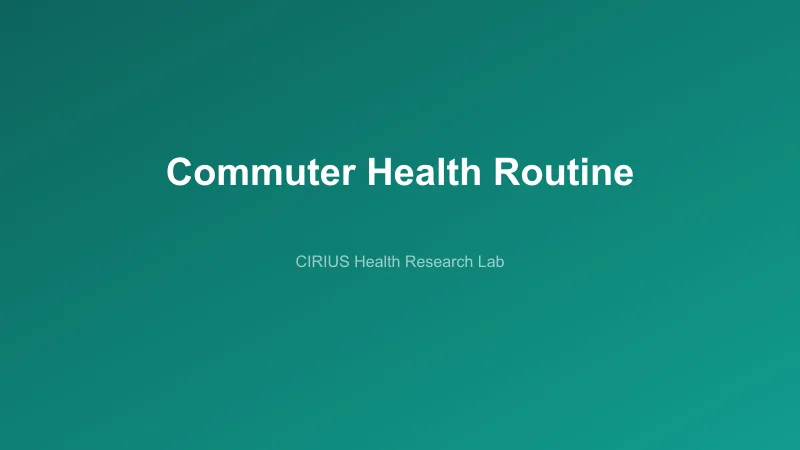 Commuter Health Routine

CIRIUS Health Research Lab